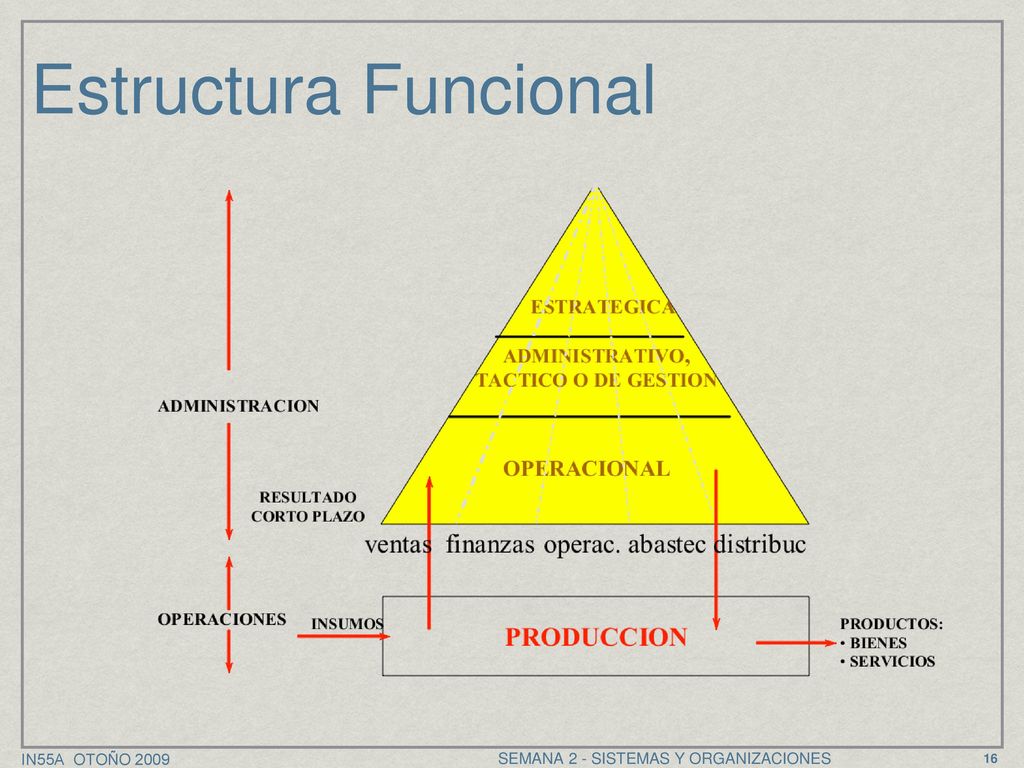 Estructura Funcional

ESTRATEGICA

ADMINISTRATIVO, TACTICO O DE GESTION

OPERACIONAL

ADMINISTRACION

RESULTADO CORTO PLAZO

ventas finanzas operac. abastec distribuc

OPERACIONES

INSUMOS

PRODUCCION

PRODUCTOS:
• BIENES
• SERVICIOS

IN55A OTOÑO 2009

SEMANA 2 - SISTEMAS Y ORGANIZACIONES

16